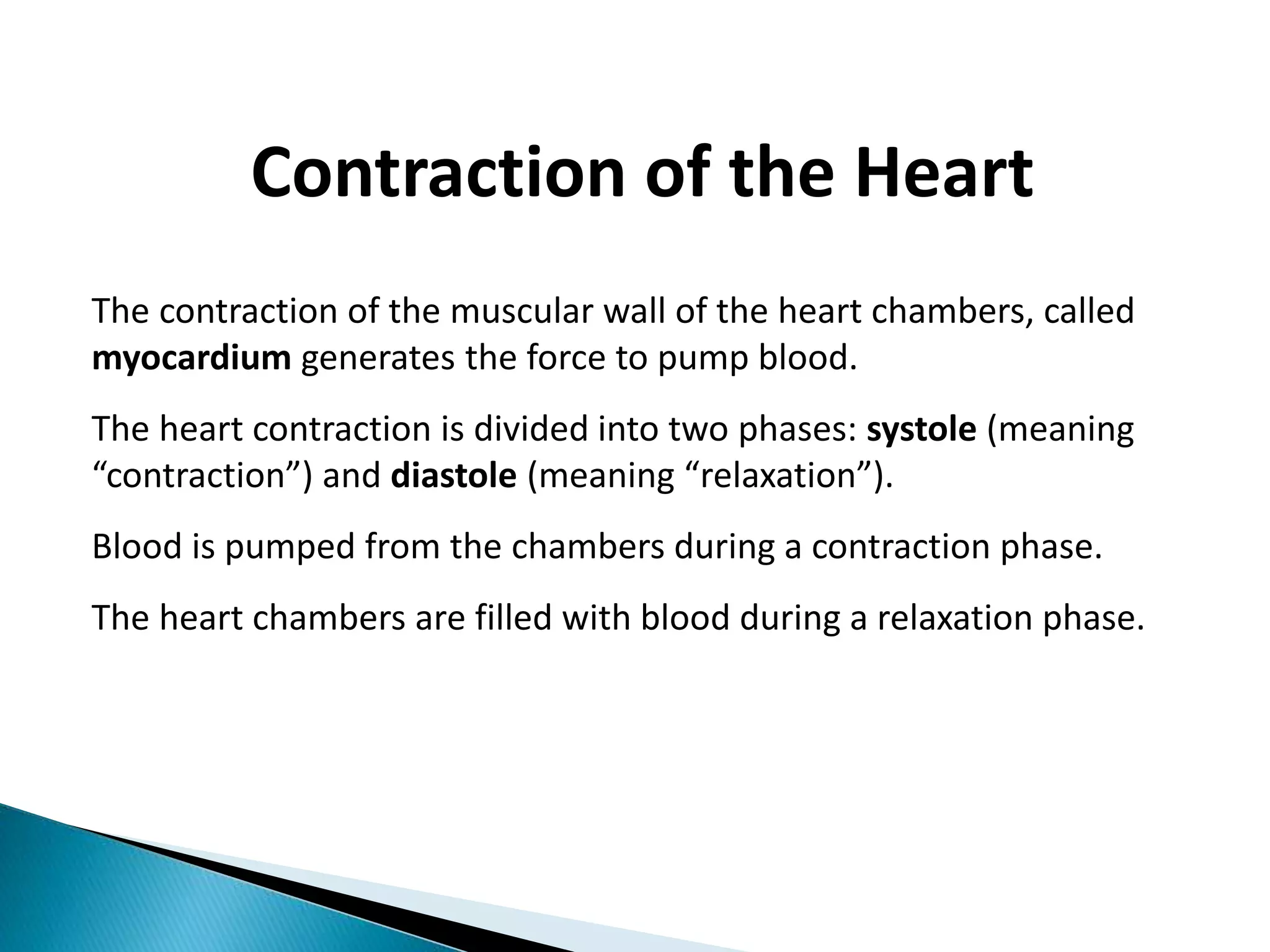 Contraction of the Heart

The contraction of the muscular wall of the heart chambers, called myocardium generates the force to pump blood.

The heart contraction is divided into two phases: systole (meaning “contraction”) and diastole (meaning “relaxation”).

Blood is pumped from the chambers during a contraction phase.

The heart chambers are filled with blood during a relaxation phase.